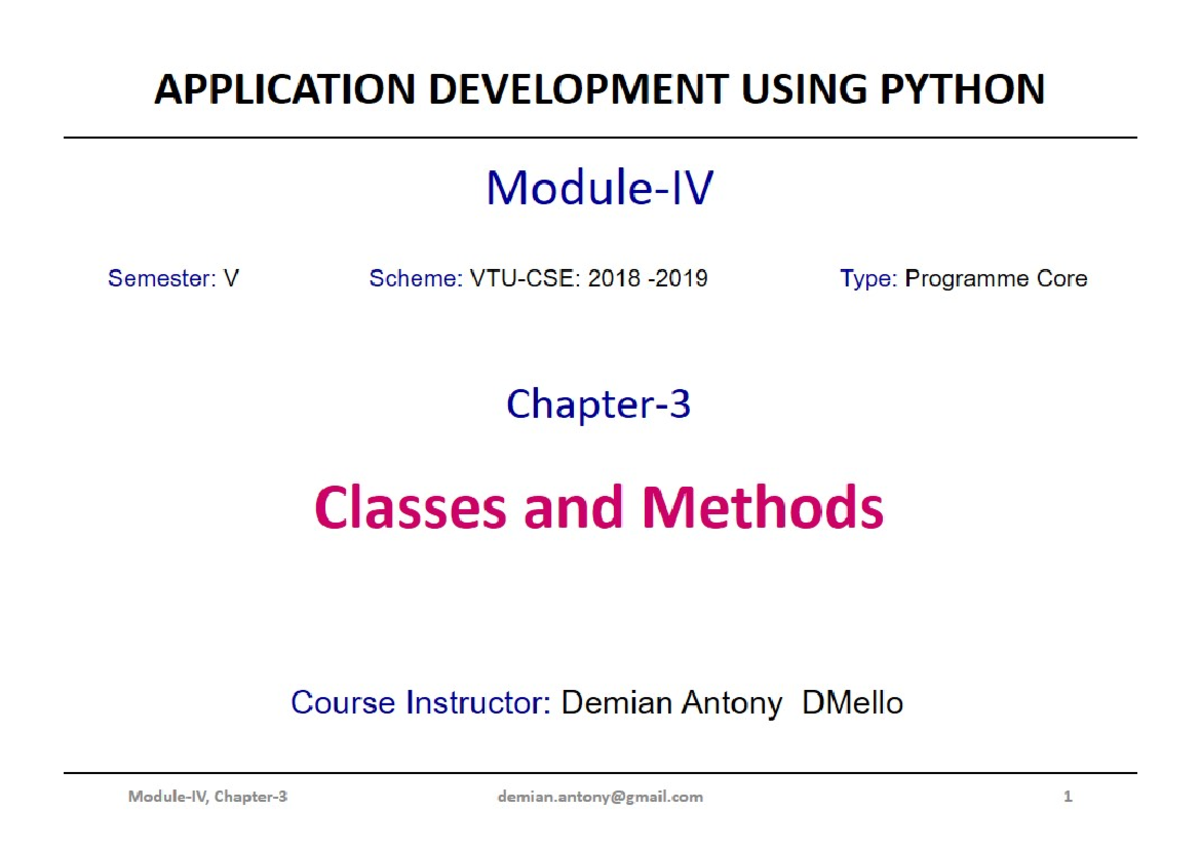 APPLICATION DEVELOPMENT USING PYTHON

Module-IV

Semester: V

Scheme: VTU-CSE: 2018 -2019

Type: Programme Core

Chapter-3

Classes and Methods

Course Instructor: Demian Antony DMello

Module-IV, Chapter-3

demian.antony@gmail.com

1